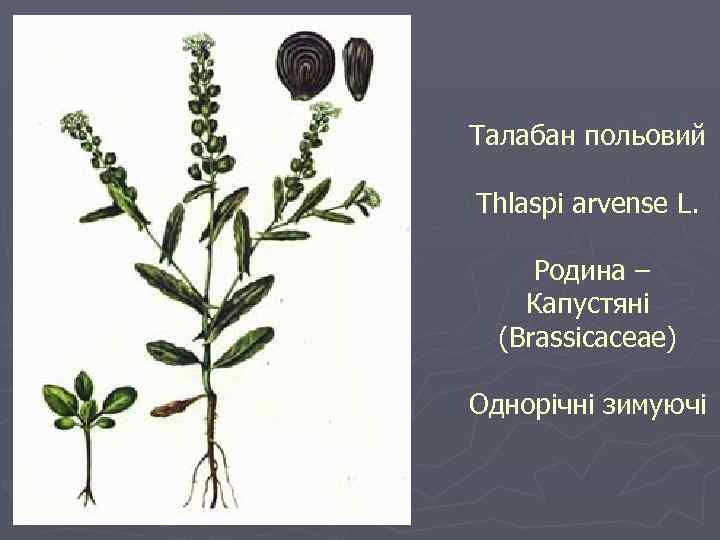 Талабан польовий

Thlaspi arvense L.

Родина – Капустяні (Brassicaceae)

Однорічні зимуючі